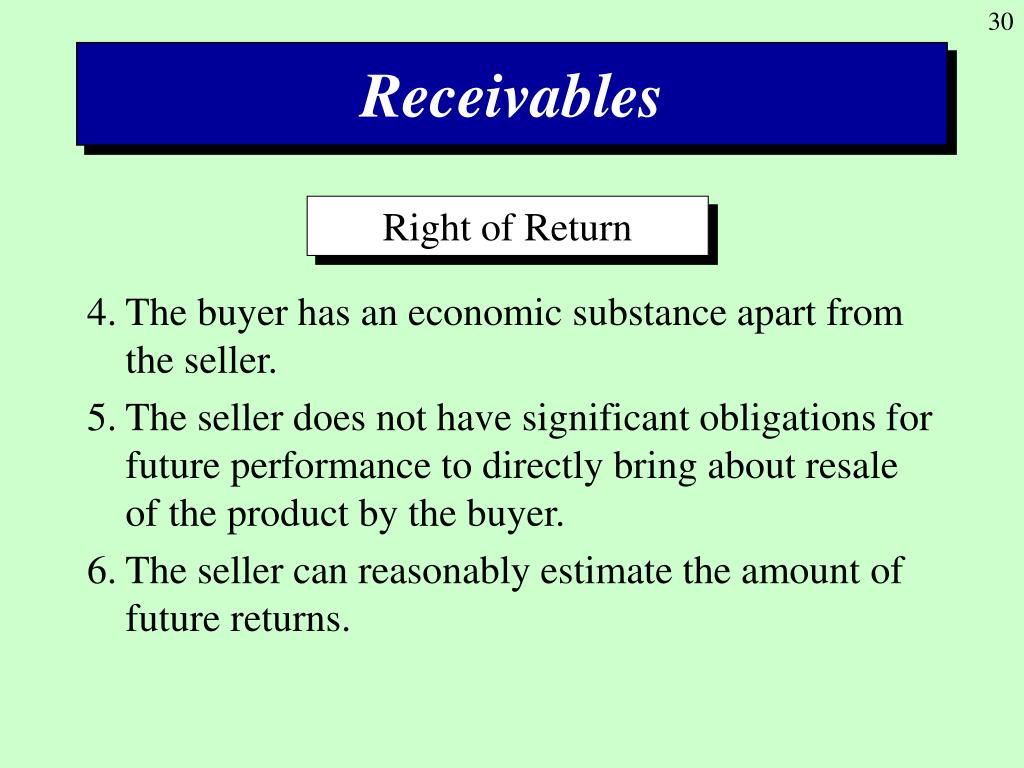 30

Receivables

Right of Return

4. The buyer has an economic substance apart from the seller.

5. The seller does not have significant obligations for future performance to directly bring about resale of the product by the buyer.

6. The seller can reasonably estimate the amount of future returns.